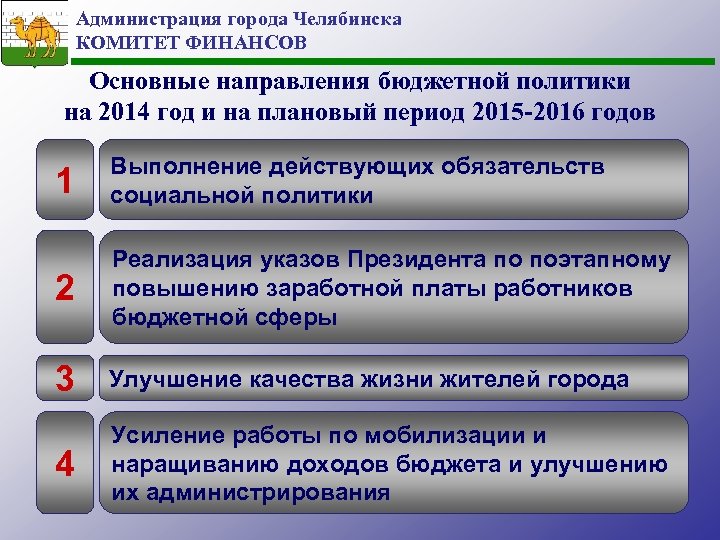 Администрация города Челябинска
КОМИТЕТ ФИНАНСОВ

Основные направления бюджетной политики на 2014 год и на плановый период 2015-2016 годов

1 Выполнение действующих обязательств социальной политики

2 Реализация указов Президента по поэтапному повышению заработной платы работников бюджетной сферы

3 Улучшение качества жизни жителей города

4 Усиление работы по мобилизации и наращиванию доходов бюджета и улучшению их администрирования